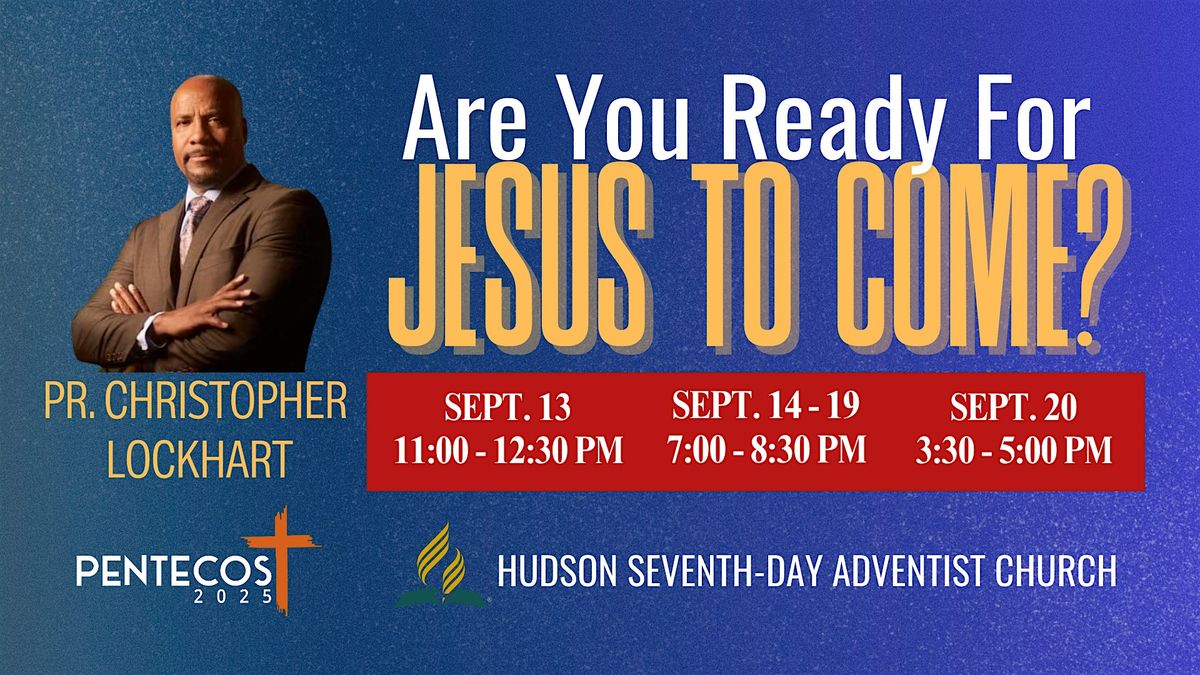 Are You Ready For
JESUS TO COME?

PR. CHRISTOPHER LOCKHART

SEPT. 13
11:00 - 12:30 PM

SEPT. 14 - 19
7:00 - 8:30 PM

SEPT. 20
3:30 - 5:00 PM

PENTECOST
2025

HUDSON SEVENTH-DAY ADVENTIST CHURCH